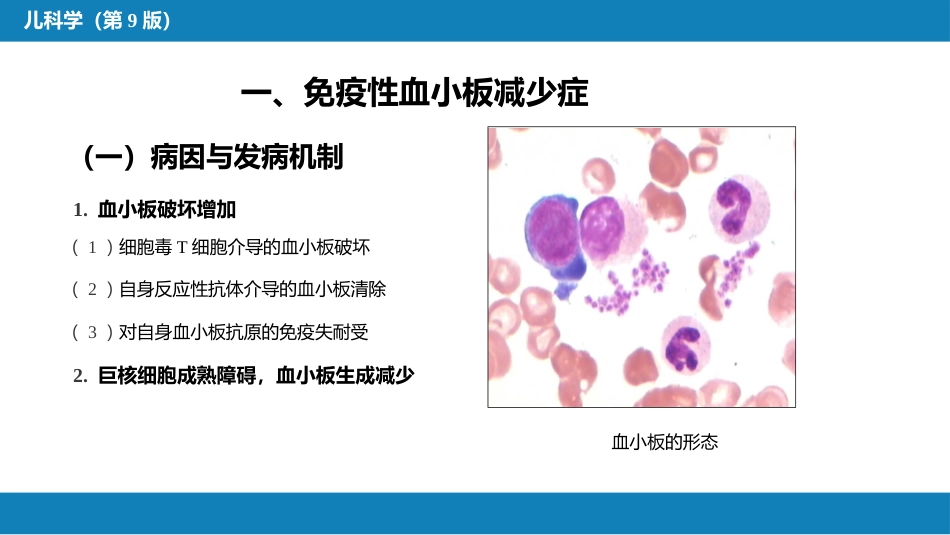 儿科学（第 9 版）

一、免疫性血小板减少症

（一）病因与发病机制

1. 血小板破坏增加

（ 1 ）细胞毒 T 细胞介导的血小板破坏

（ 2 ）自身反应性抗体介导的血小板清除

（ 3 ）对自身血小板抗原的免疫失耐受

2. 巨核细胞成熟障碍，血小板生成减少

血小板的形态